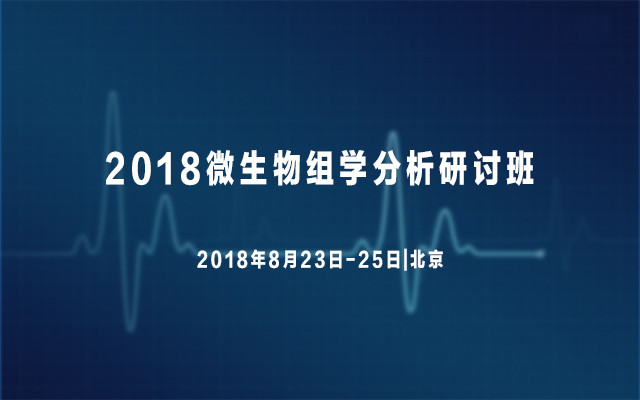 2018微生物组学分析研讨班

2018年8月23日-25日|北京